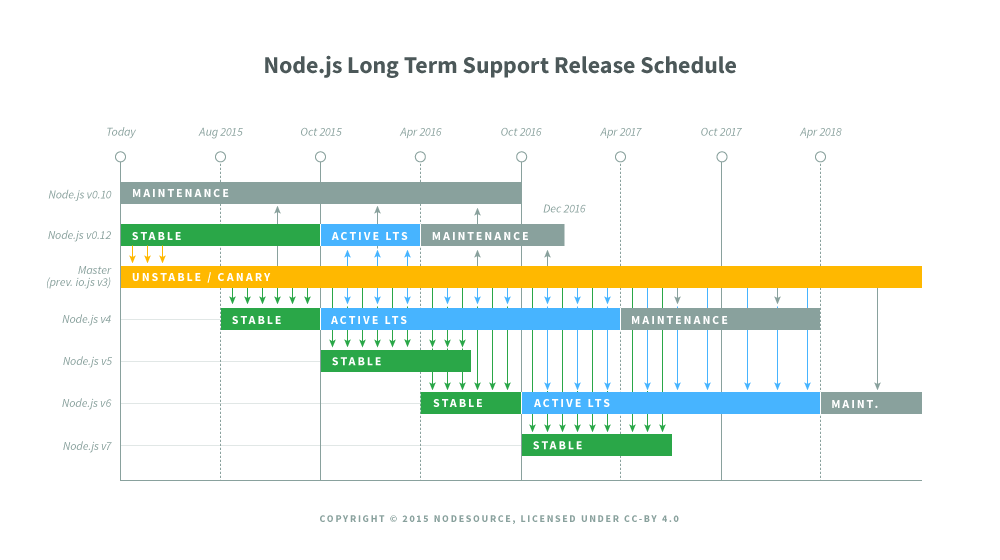 Node.js Long Term Support Release Schedule

Today
Aug 2015
Oct 2015
Apr 2016
Oct 2016
Apr 2017
Oct 2017
Apr 2018

Node.js v0.10
MAINTENANCE

Dec 2016

Node.js v0.12
STABLE
ACTIVE LTS
MAINTENANCE

Master (prev. io.js v3)
UNSTABLE / CANARY

Node.js v4
STABLE
ACTIVE LTS
MAINTENANCE

Node.js v5
STABLE

Node.js v6
STABLE
ACTIVE LTS
MAINT.

Node.js v7
STABLE

COPYRIGHT © 2015 NODESOURCE, LICENSED UNDER CC-BY 4.0